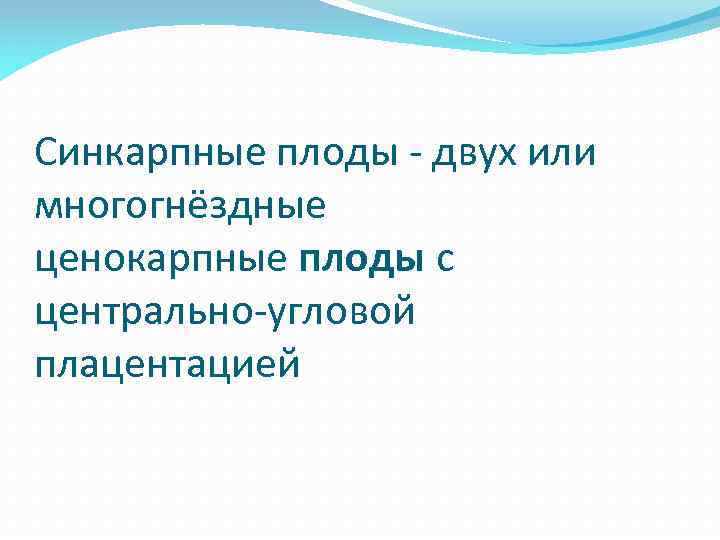 Синкарпные плоды - двух или многогнёздные ценокарпные плоды с центрально-угловой плацентацией